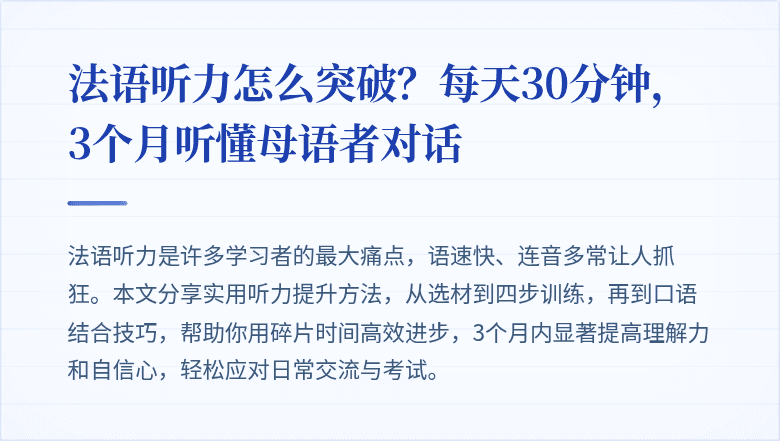 法语听力怎么突破？每天30分钟，3个月听懂母语者对话

法语听力是许多学习者的最大痛点，语速快、连音多常让人抓狂。本文分享实用听力提升方法，从选材到四步训练，再到口语结合技巧，帮助你用碎片时间高效进步，3个月内显著提高理解力和自信心，轻松应对日常交流与考试。